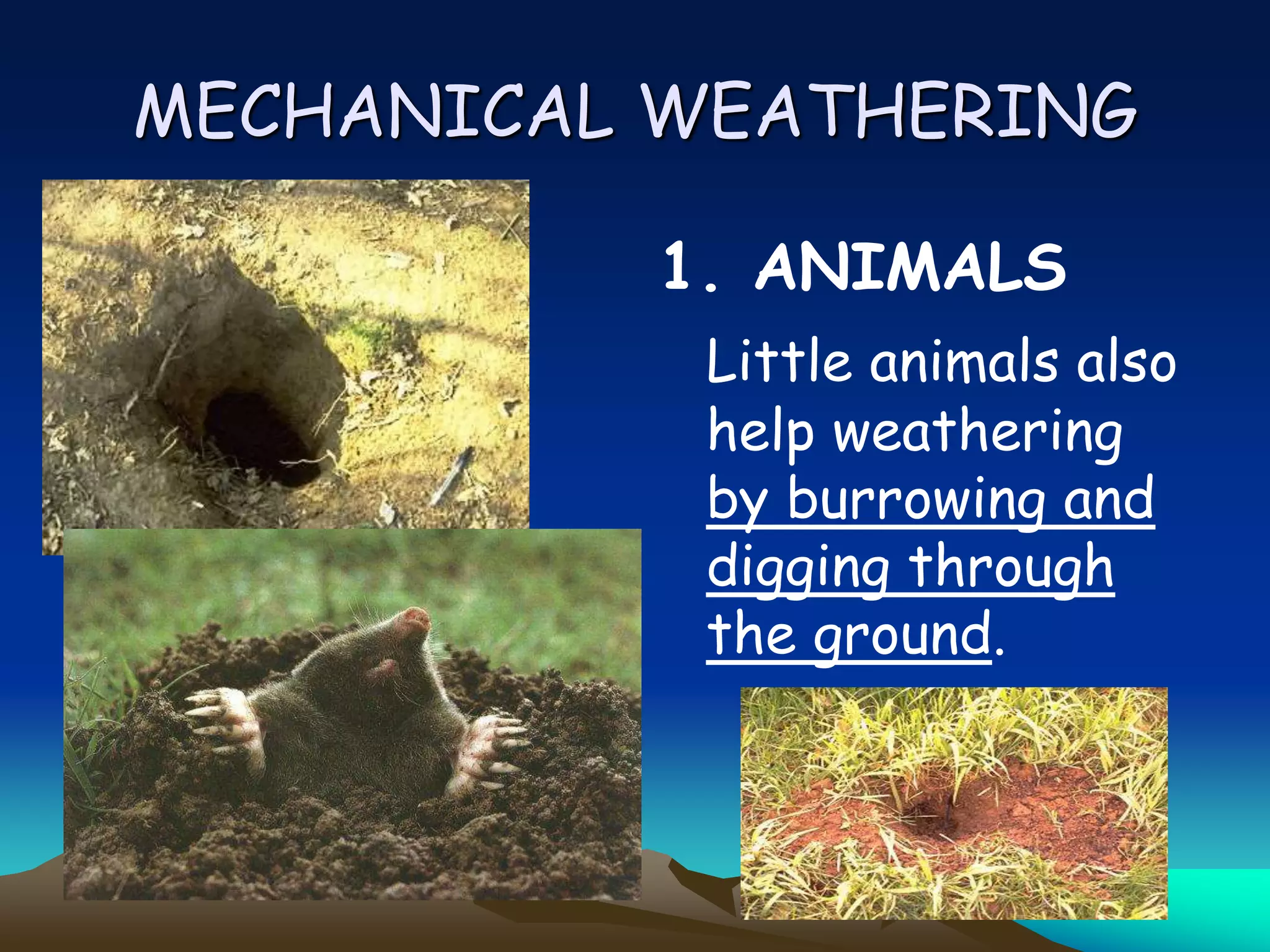 MECHANICAL WEATHERING

1. ANIMALS

Little animals also help weathering by burrowing and digging through the ground.